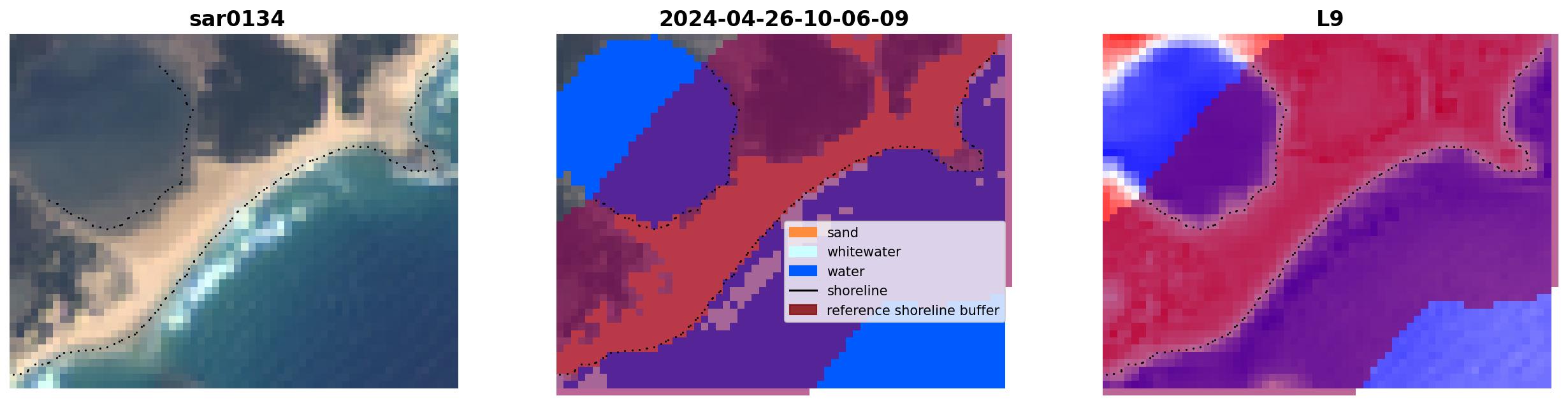 sar0134

2024-04-26-10-06-09

sand
whitewater
water
shoreline
reference shoreline buffer

L9